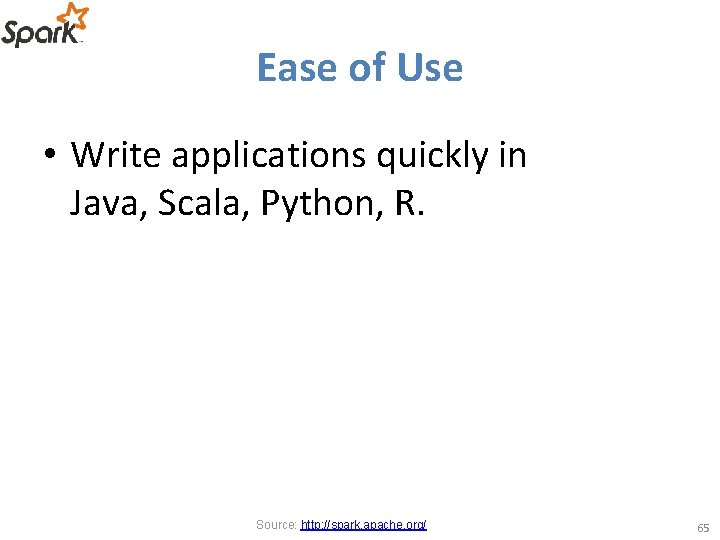 Spark

Ease of Use

• Write applications quickly in Java, Scala, Python, R.

Source: http://spark.apache.org/

65